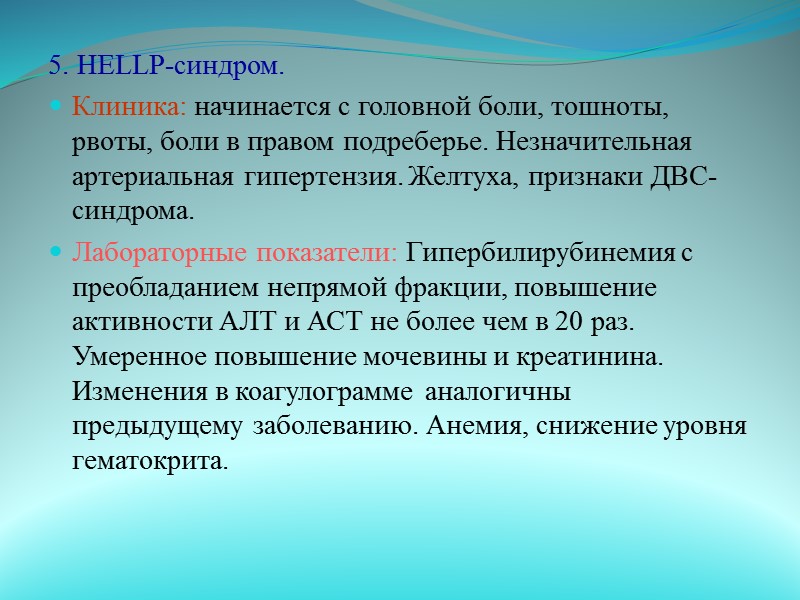 5. HELLP-синдром.

Клиника: начинается с головной боли, тошноты, рвоты, боли в правом подреберье. Незначительная артериальная гипертензия. Желтуха, признаки ДВС-синдрома.

Лабораторные показатели: Гипербилирубинемия с преобладанием непрямой фракции, повышение активности АЛТ и АСТ не более чем в 20 раз. Умеренное повышение мочевины и креатинина. Изменения в коагулограмме аналогичны предыдущему заболеванию. Анемия, снижение уровня гематокрита.